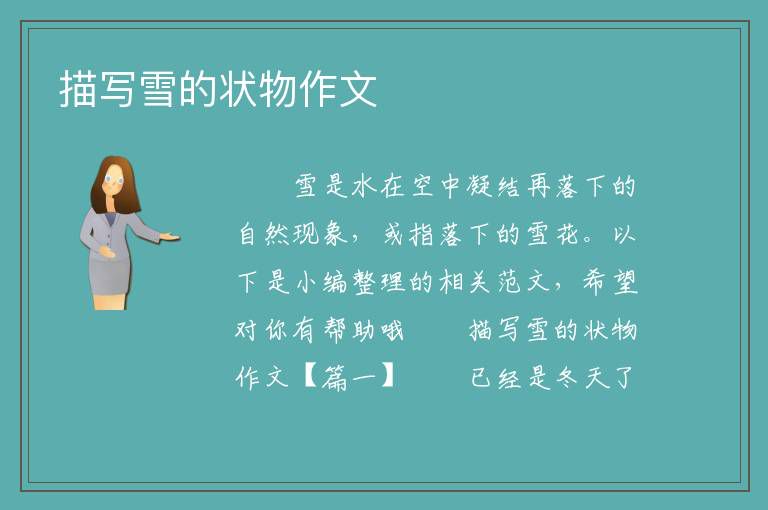 描写雪的状物作文

雪是水在空中凝结再落下的自然现象，或指落下的雪花。以下是小编整理的相关范文，希望对你有帮助哦　　描写雪的状物作文【篇一】　　已经是冬天了